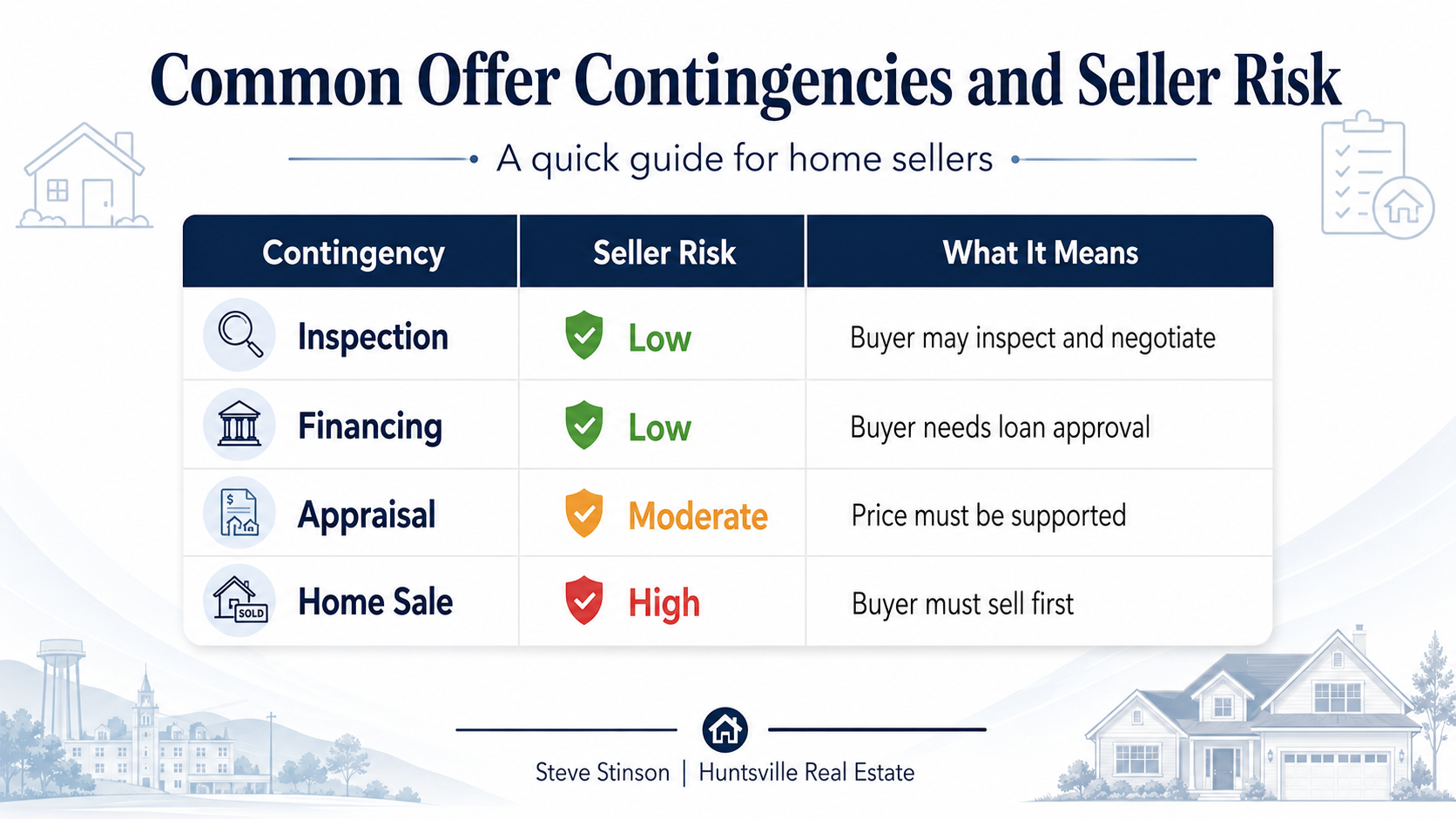 Common Offer Contingencies and Seller Risk

A quick guide for home sellers

| Contingency | Seller Risk | What It Means |
|---|---|---|
| Inspection | Low | Buyer may inspect and negotiate |
| Financing | Low | Buyer needs loan approval |
| Appraisal | Moderate | Price must be supported |
| Home Sale | High | Buyer must sell first |

SOLD

Steve Stinson | Huntsville Real Estate